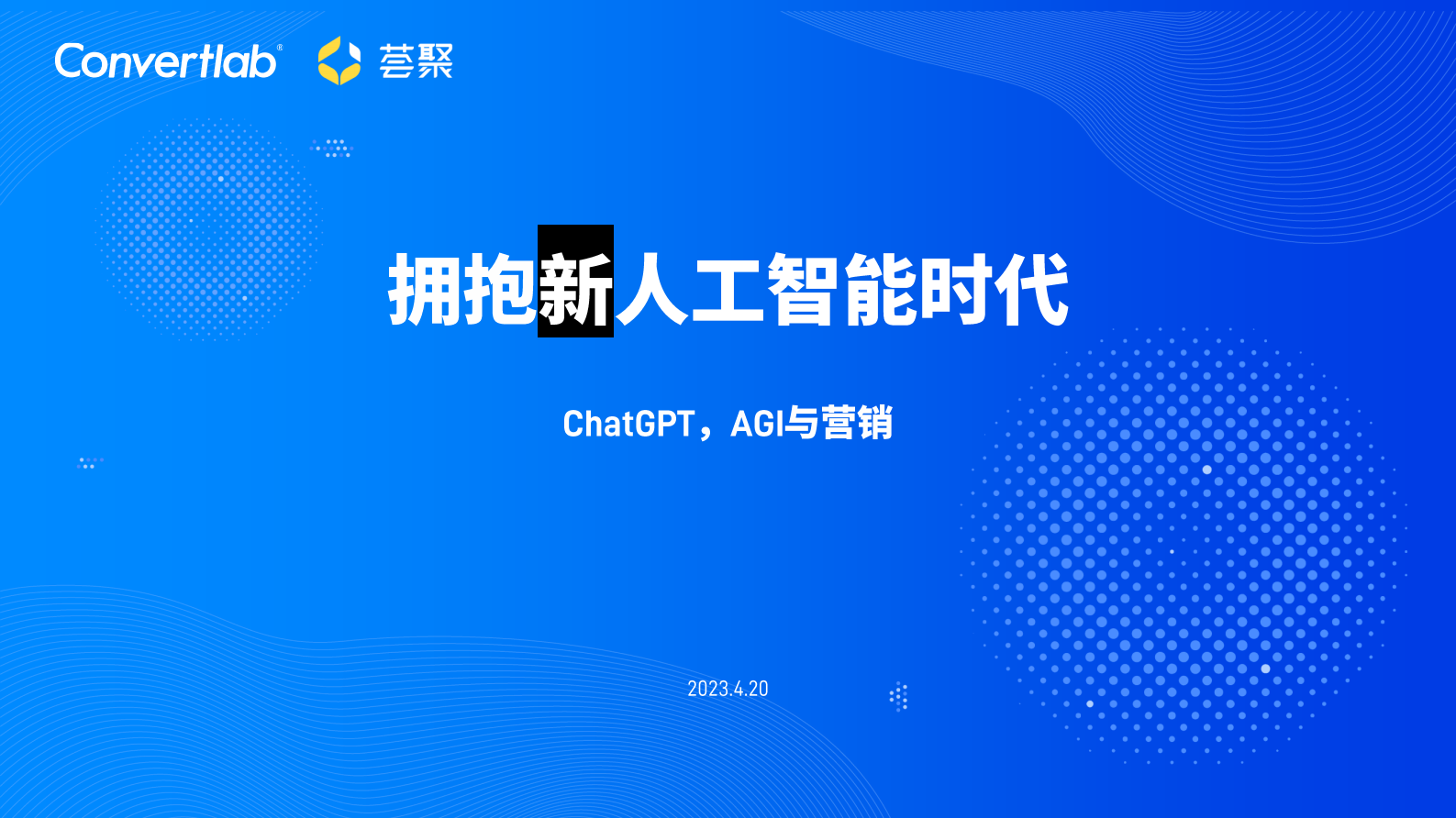 Convertlab® 荟聚

拥抱新人工智能时代

ChatGPT，AGI与营销

2023.4.20